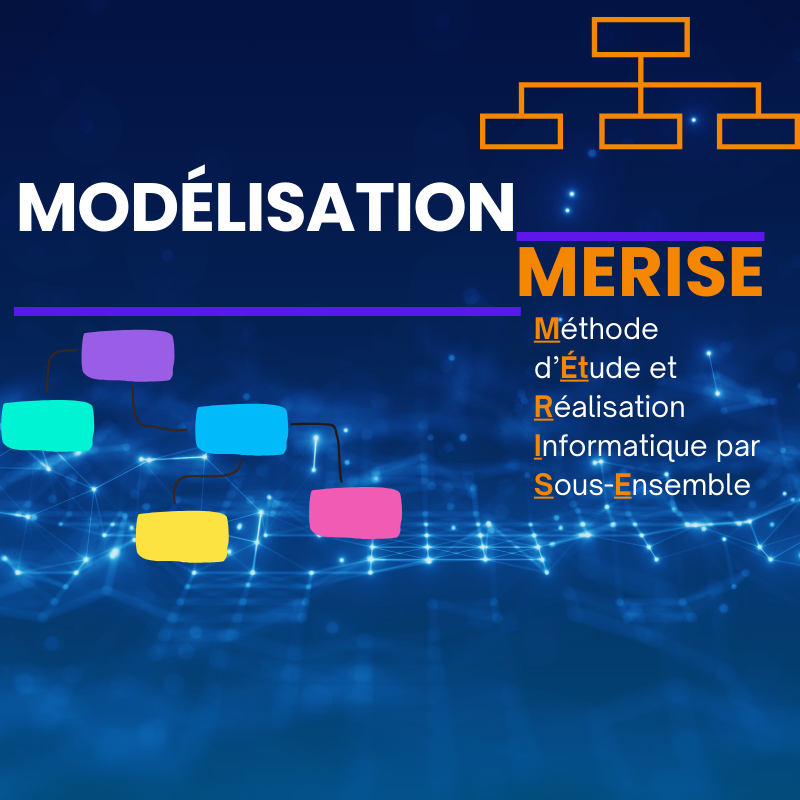 MODÉLISATION

MERISE

Méthode d'Étude et Réalisation Informatique par Sous-Ensemble